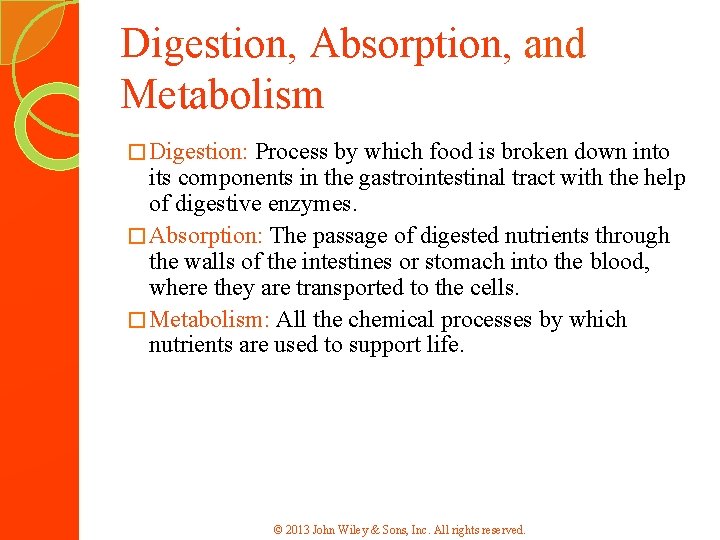 Digestion, Absorption, and Metabolism

□ Digestion: Process by which food is broken down into its components in the gastrointestinal tract with the help of digestive enzymes.

□ Absorption: The passage of digested nutrients through the walls of the intestines or stomach into the blood, where they are transported to the cells.

□ Metabolism: All the chemical processes by which nutrients are used to support life.

© 2013 John Wiley & Sons, Inc. All rights reserved.